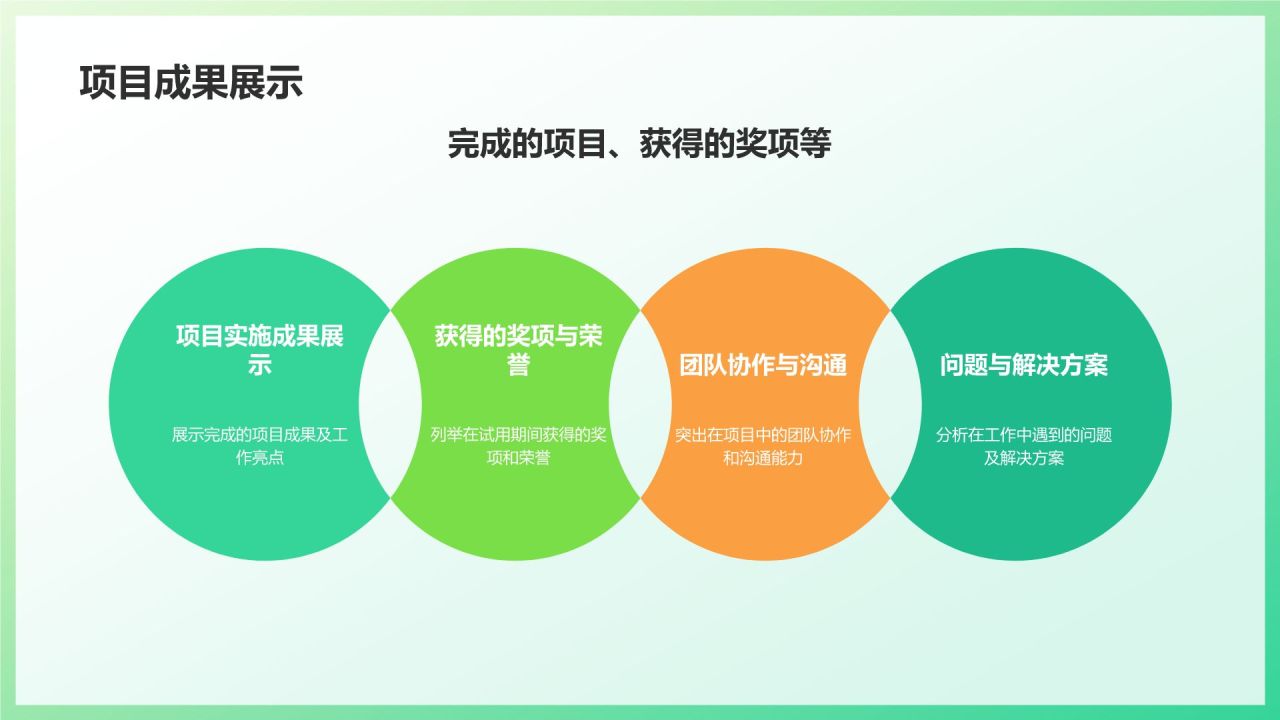 项目成果展示

完成的项目、获得的奖项等

项目实施成果展示

展示完成的项目成果及工作亮点

获得的奖项与荣誉

列举在试用期间获得的奖项和荣誉

团队协作与沟通

突出在项目中的团队协作和沟通能力

问题与解决方案

分析在工作中遇到的问题及解决方案